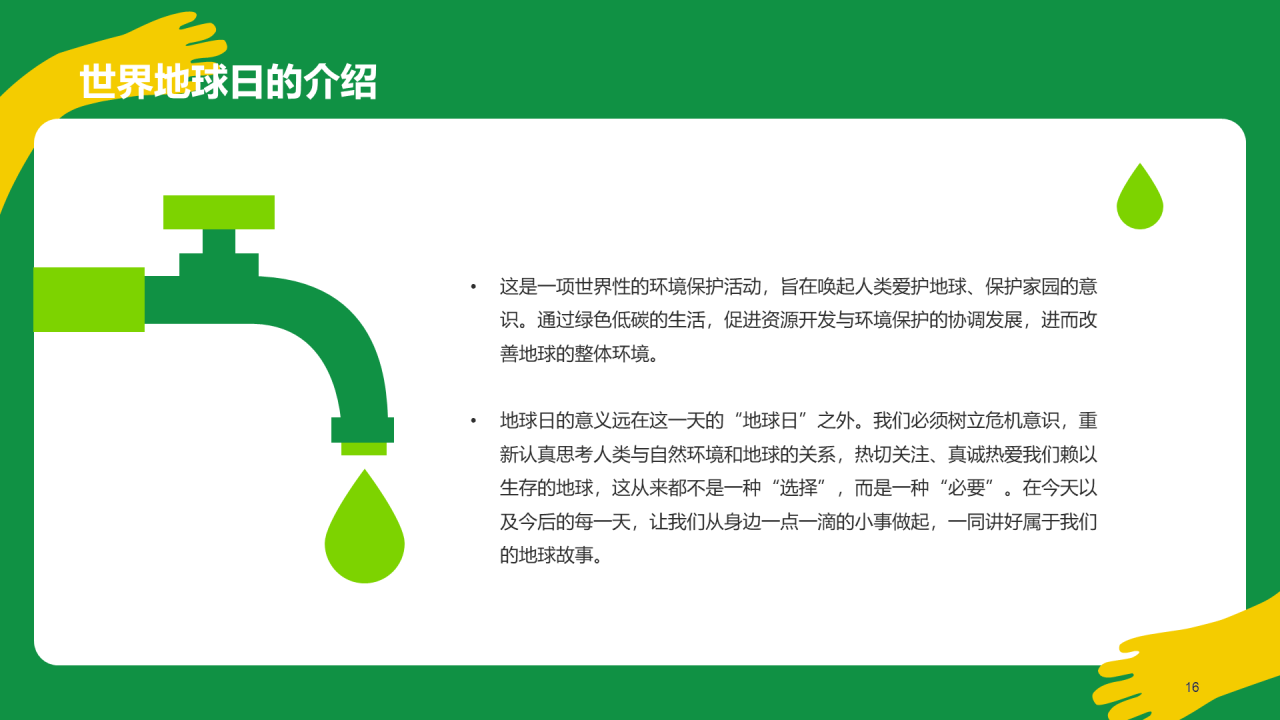 世界地球日的介绍

• 这是一项世界性的环境保护活动，旨在唤起人类爱护地球、保护家园的意识。通过绿色低碳的生活，促进资源开发与环境保护的协调发展，进而改善地球的整体环境。

• 地球日的意义远在这一天的“地球日”之外。我们必须树立危机意识，重新认真思考人类与自然环境和地球的关系，热切关注、真诚热爱我们赖以生存的地球，这从来都不是一种“选择”，而是一种“必要”。在今天以及今后的每一天，让我们从身边一点一滴的小事做起，一同讲好属于我们的地球故事。

16